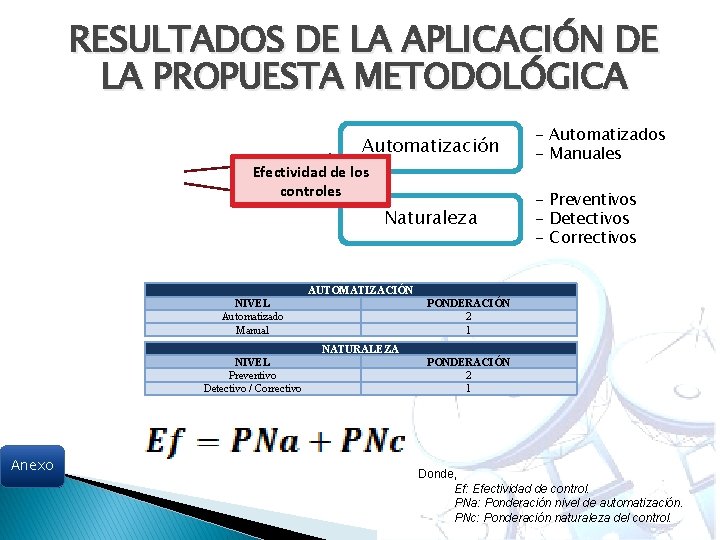 RESULTADOS DE LA APLICACIÓN DE LA PROPUESTA METODOLÓGICA

Efectividad de los controles

Automatización
- Automatizados
- Manuales

Naturaleza
- Preventivos
- Detectivos
- Correctivos

| AUTOMATIZACIÓN | |
|---|---|
| NIVEL | PONDERACIÓN |
| Automatizado | 2 |
| Manual | 1 |

| NATURALEZA | |
|---|---|
| NIVEL | PONDERACIÓN |
| Preventivo | 2 |
| Detectivo / Correctivo | 1 |

$Ef = PNa + PNc$

Anexo

Donde,
Ef: Efectividad de control.
PNa: Ponderación nivel de automatización.
PNc: Ponderación naturaleza del control.